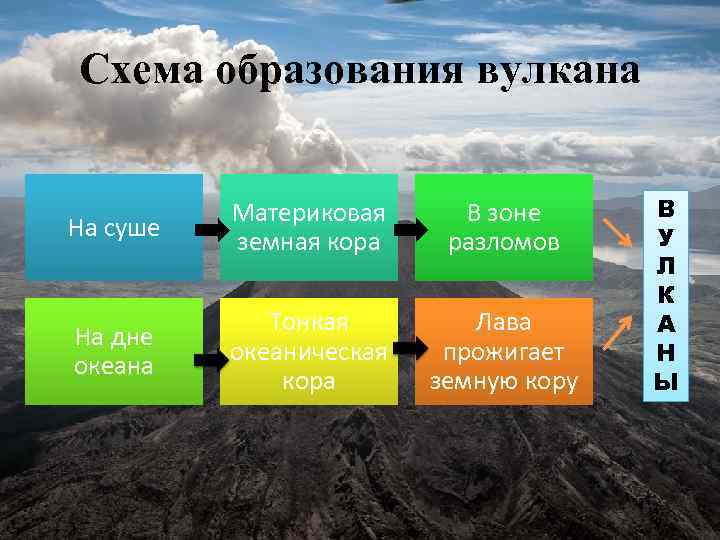 Схема образования вулкана

На суше

Материковая земная кора

В зоне разломов

На дне океана

Тонкая океаническая кора

Лава прожигает земную кору

ВУЛКАНЫ